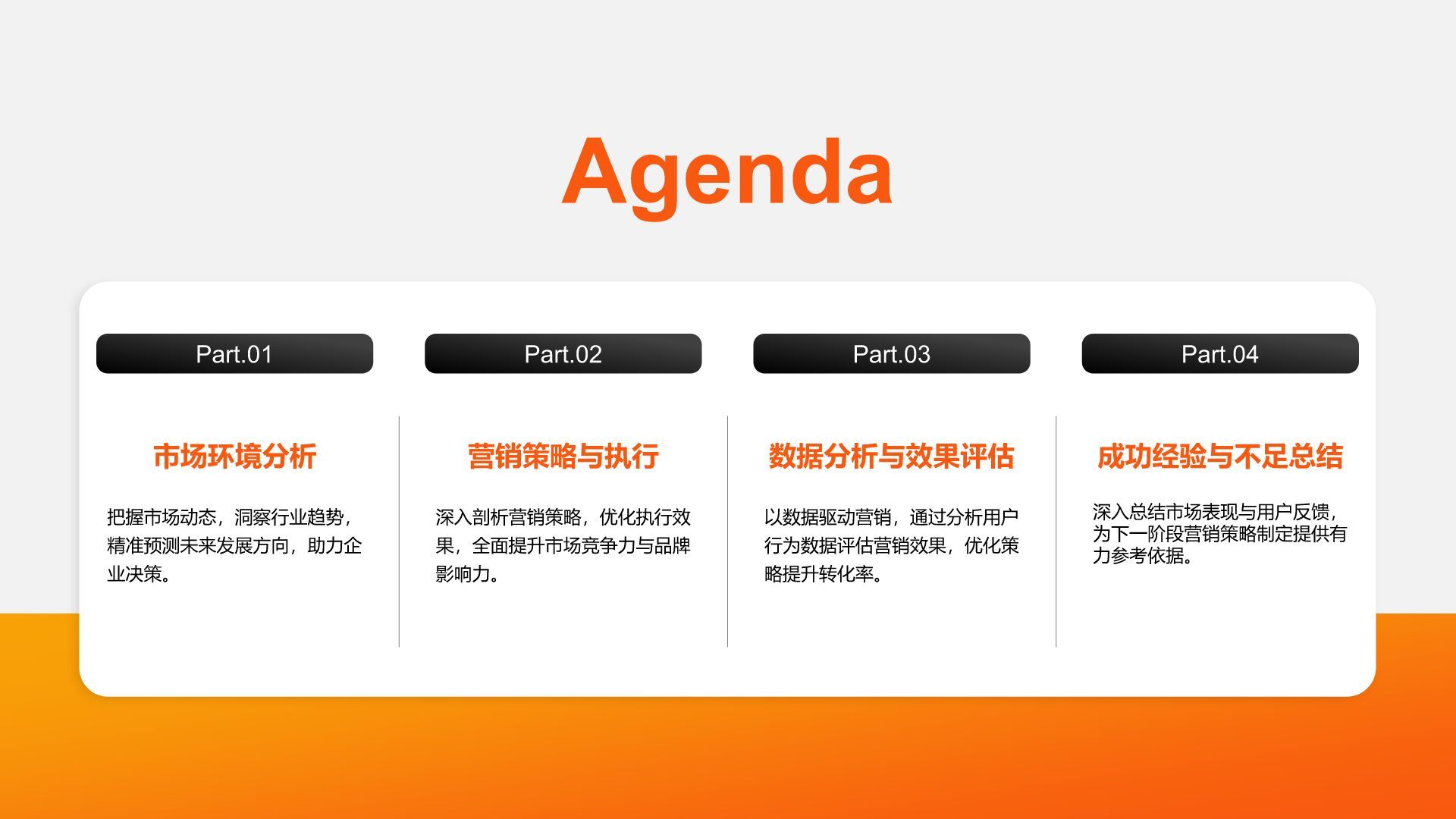 Agenda

Part.01

市场环境分析

把握市场动态，洞察行业趋势，精准预测未来发展方向，助力企业决策。

Part.02

营销策略与执行

深入剖析营销策略，优化执行效果，全面提升市场竞争力与品牌影响力。

Part.03

数据分析与效果评估

以数据驱动营销，通过分析用户行为数据评估营销效果，优化策略提升转化率。

Part.04

成功经验与不足总结

深入总结市场表现与用户反馈，为下一阶段营销策略制定提供有力参考依据。